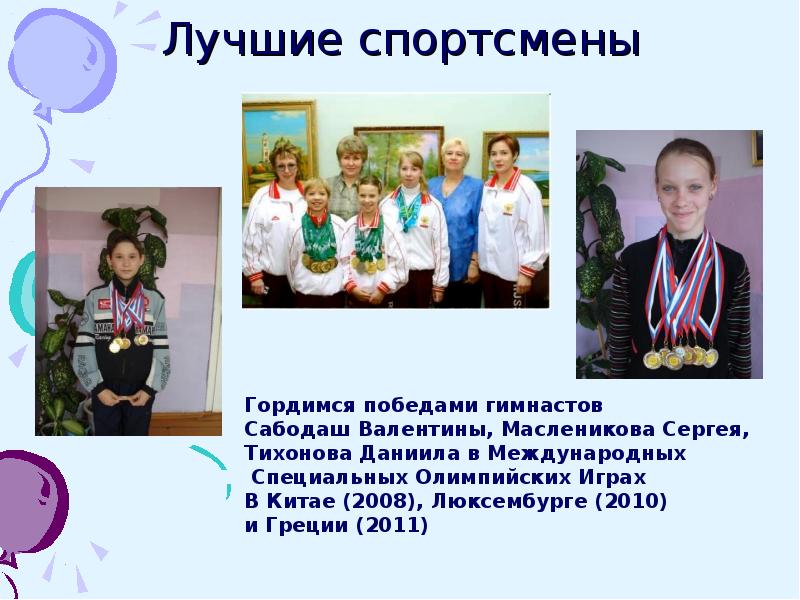 Лучшие спортсмены

Гордимся победами гимнастов Сабодаш Валентины, Масленикова Сергея, Тихонова Даниила в Международных Специальных Олимпийских Играх В Китае (2008), Люксембурге (2010) и Греции (2011)